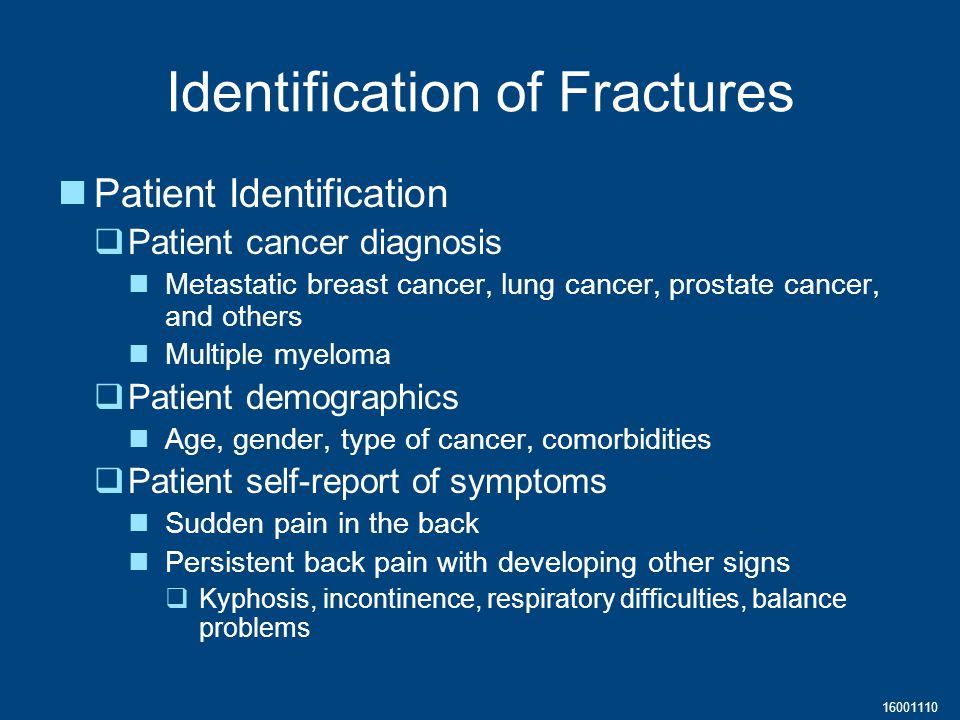 Identification of Fractures

Patient Identification

Patient cancer diagnosis

Metastatic breast cancer, lung cancer, prostate cancer, and others

Multiple myeloma

Patient demographics

Age, gender, type of cancer, comorbidities

Patient self-report of symptoms

Sudden pain in the back

Persistent back pain with developing other signs

Kyphosis, incontinence, respiratory difficulties, balance problems

16001110